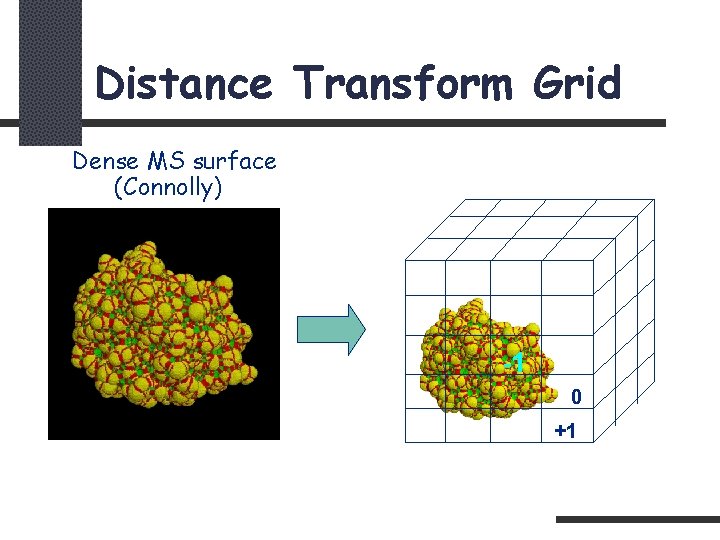 Distance Transform Grid

Dense MS surface
(Connolly)

-1

0

+1